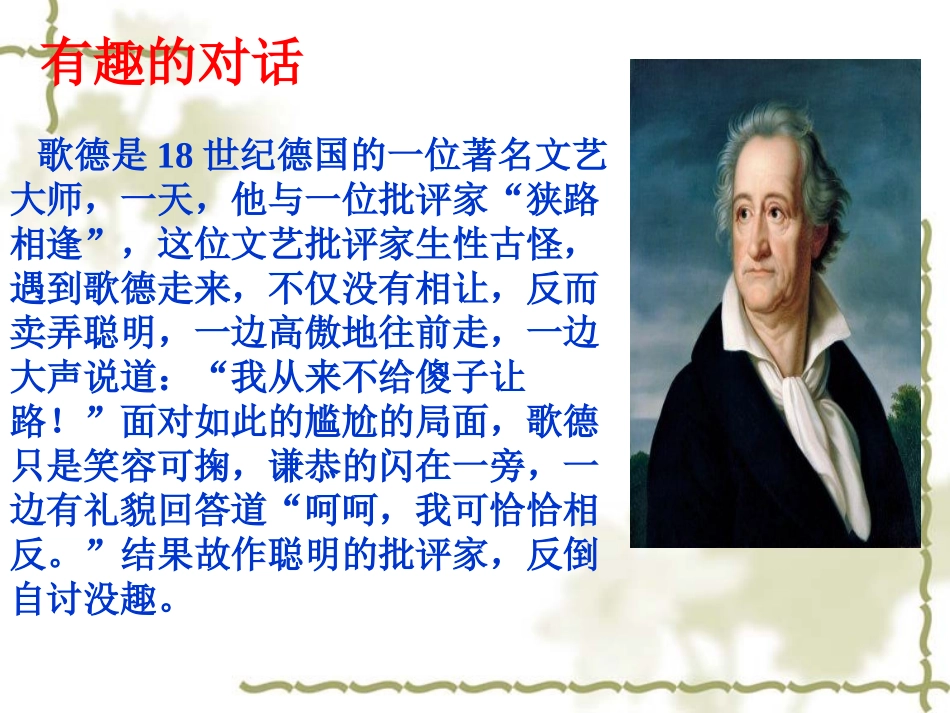 有趣的对话

歌德是 18 世纪德国的一位著名文艺大师，一天，他与一位批评家“狭路相逢”，这位文艺批评家生性古怪，遇到歌德走来，不仅没有相让，反而卖弄聪明，一边高傲地往前走，一边大声说道：“我从来不给傻子让路！”面对如此的尴尬的局面，歌德只是笑容可掬，谦恭的闪在一旁，一边有礼貌回答道“呵呵，我可恰恰相反。”结果故作聪明的批评家，反倒自讨没趣。